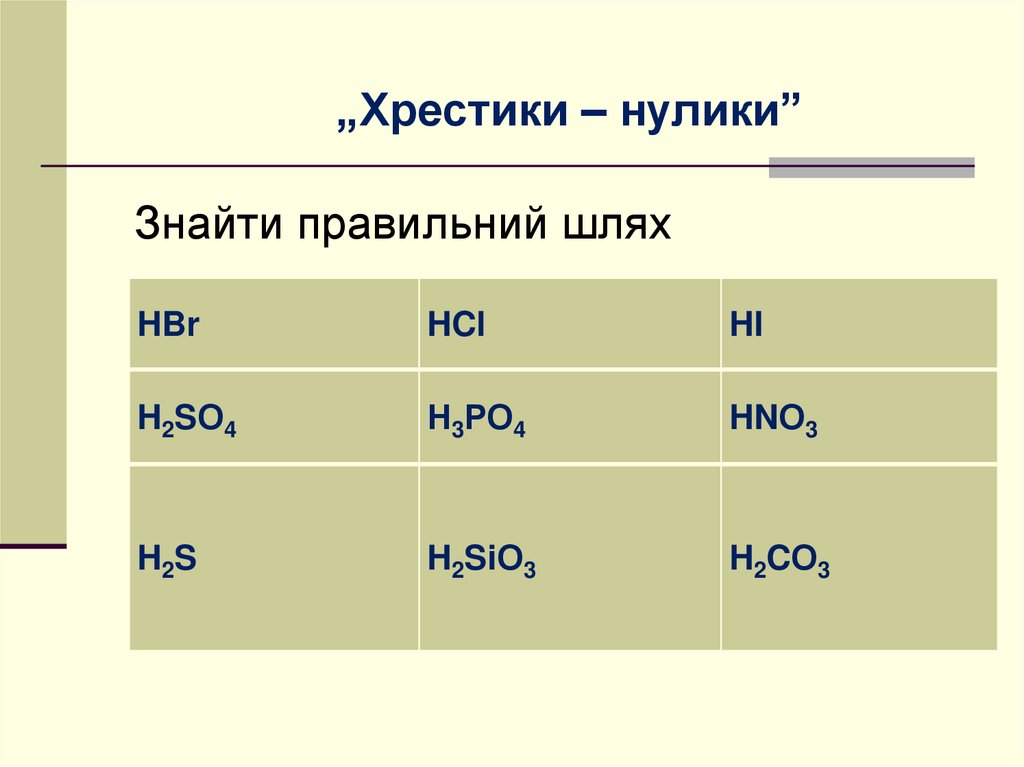 „Хрестики – нулики”

Знайти правильний шлях

| $HBr$ | $HCl$ | $HI$ |
|---|---|---|
| $H_2SO_4$ | $H_3PO_4$ | $HNO_3$ |
| $H_2S$ | $H_2SiO_3$ | $H_2CO_3$ |